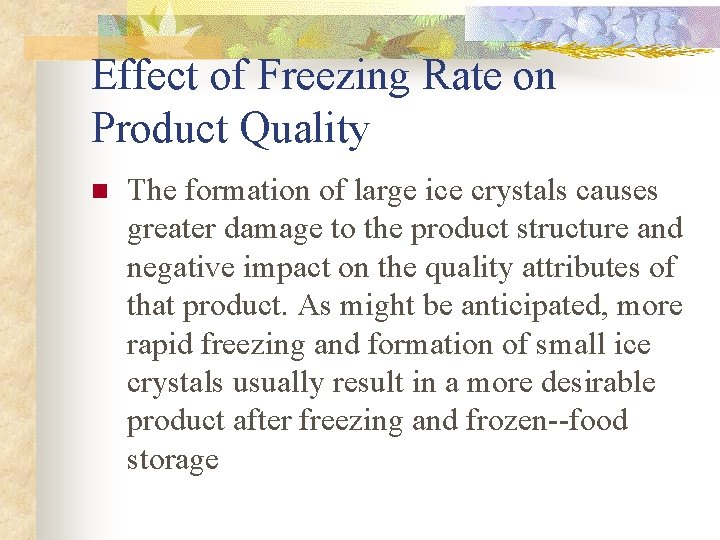 Effect of Freezing Rate on Product Quality

The formation of large ice crystals causes greater damage to the product structure and negative impact on the quality attributes of that product. As might be anticipated, more rapid freezing and formation of small ice crystals usually result in a more desirable product after freezing and frozen--food storage